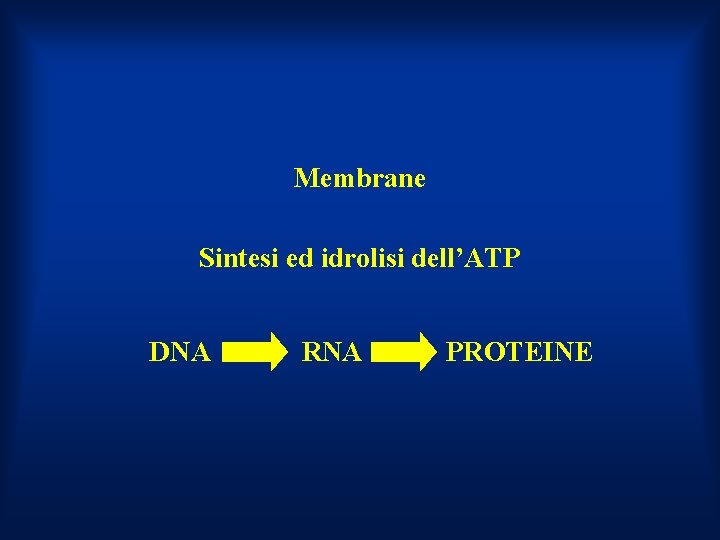 Membrane

Sintesi ed idrolisi dell’ATP

DNA → RNA → PROTEINE